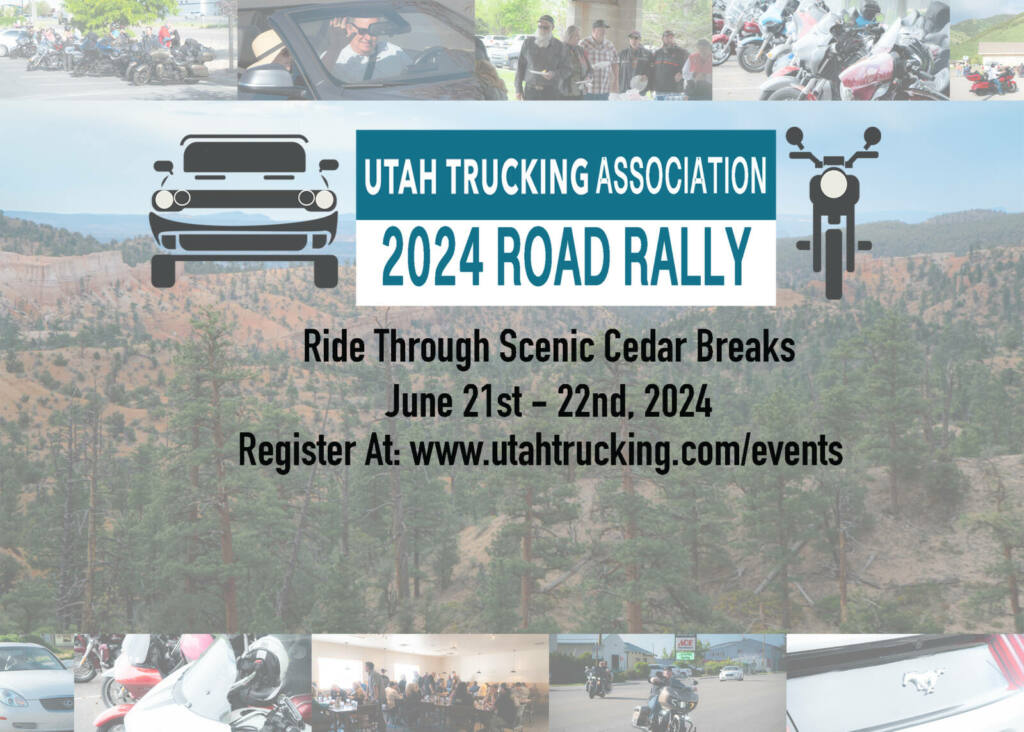 UTAH TRUCKING ASSOCIATION
2024 ROAD RALLY

Ride Through Scenic Cedar Breaks
June 21st - 22nd, 2024
Register At: www.utahtrucking.com/events

ACE